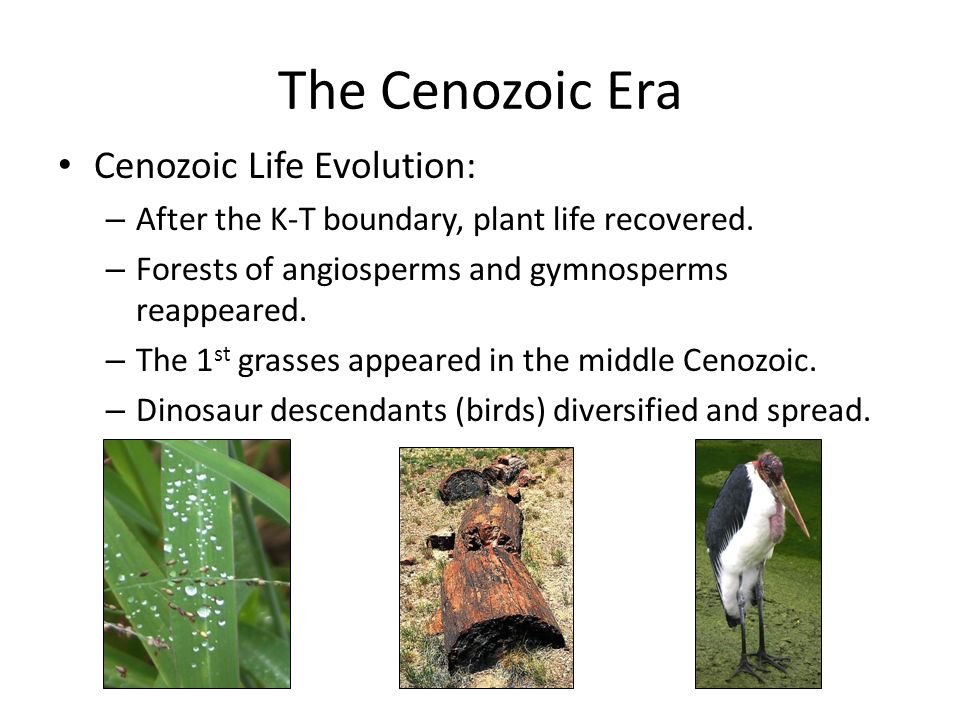 The Cenozoic Era

• Cenozoic Life Evolution:
– After the K-T boundary, plant life recovered.
– Forests of angiosperms and gymnosperms reappeared.
– The 1$^{st}$ grasses appeared in the middle Cenozoic.
– Dinosaur descendants (birds) diversified and spread.